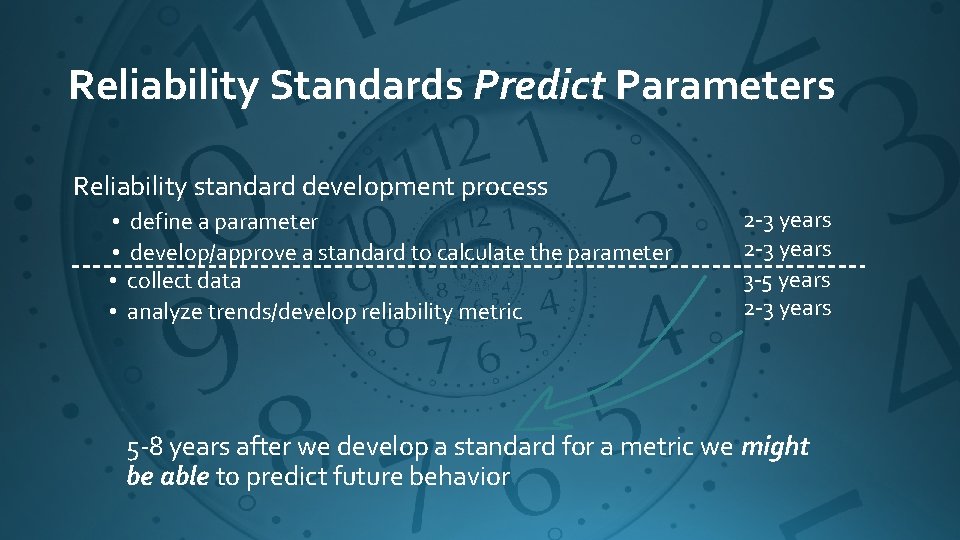 Reliability Standards Predict Parameters

Reliability standard development process

• define a parameter 2-3 years
• develop/approve a standard to calculate the parameter 2-3 years
• collect data 3-5 years
• analyze trends/develop reliability metric 2-3 years

5-8 years after we develop a standard for a metric we might be able to predict future behavior